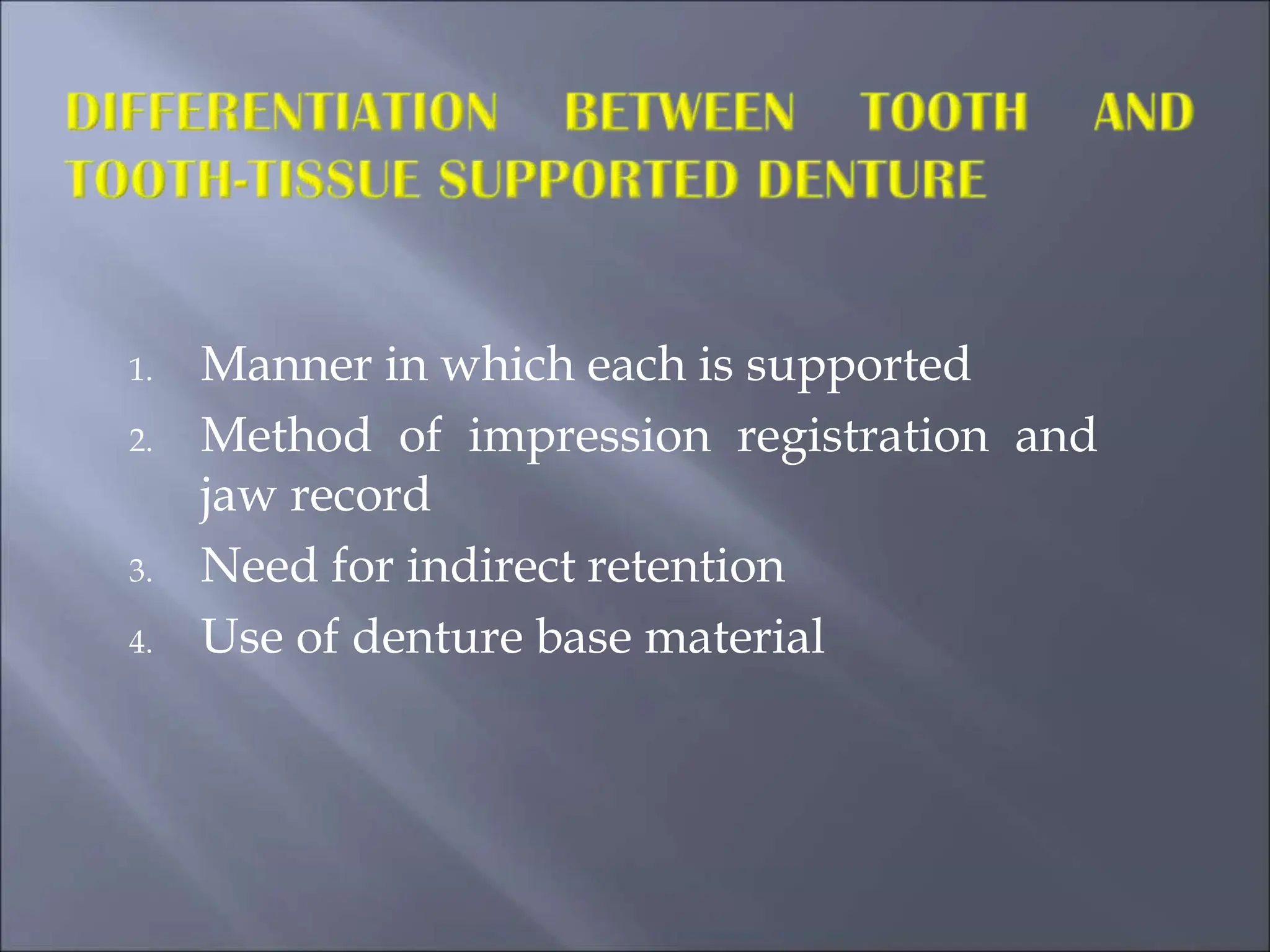 DIFFERENTIATION BETWEEN TOOTH AND TOOTH-TISSUE SUPPORTED DENTURE

1. Manner in which each is supported
2. Method of impression registration and jaw record
3. Need for indirect retention
4. Use of denture base material